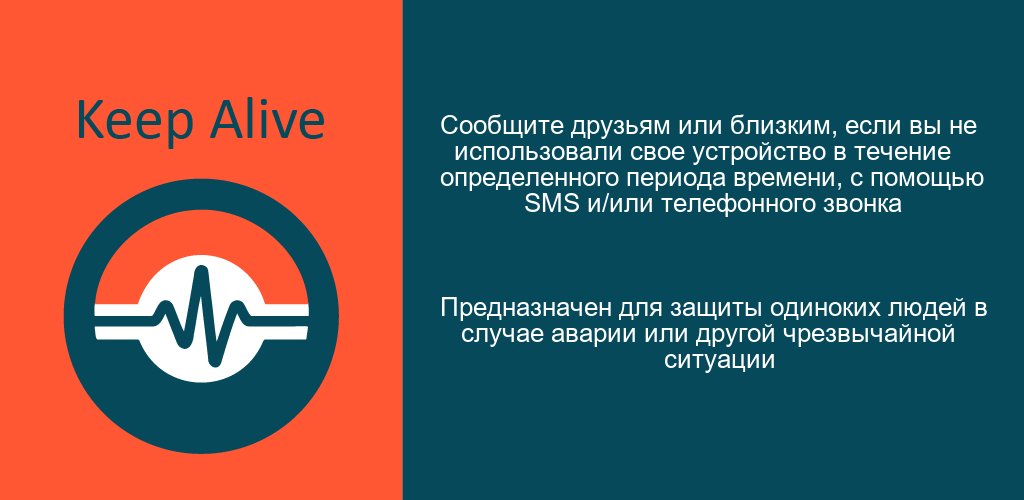 Keep Alive

Сообщите друзьям или близким, если вы не использовали свое устройство в течение определенного периода времени, с помощью SMS и/или телефонного звонка

Предназначен для защиты одиноких людей в случае аварии или другой чрезвычайной ситуации